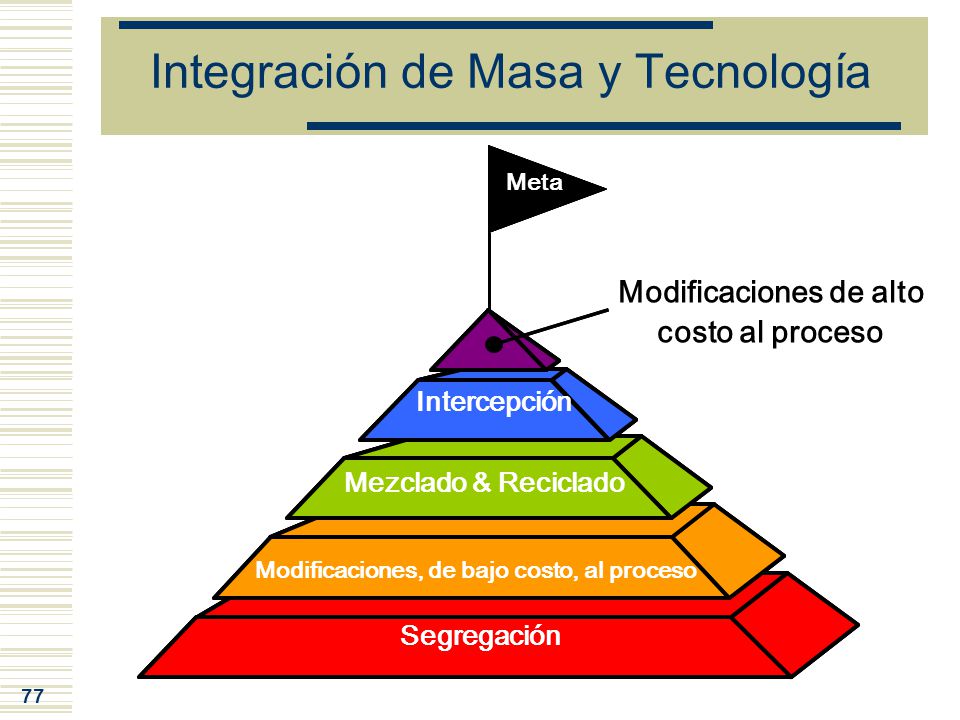 Integración de Masa y Tecnología

Meta

Modificaciones de alto costo al proceso

Intercepción

Mezclado & Reciclado

Modificaciones, de bajo costo, al proceso

Segregación

77